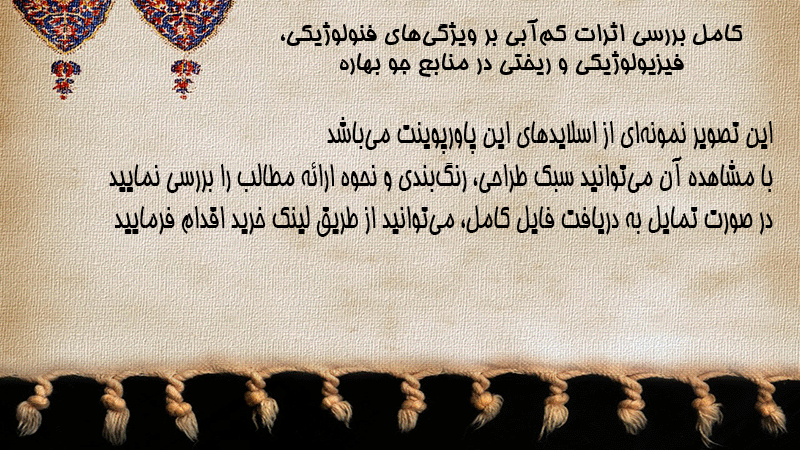 کامل بررسی اثرات کم‌آبی بر ویژگی‌های فنولوژیکی، فیزیولوژیکی و ریختی در منابع جو بهاره

این تصویر نمونه‌ای از اسلایدهای این پاورپوینت می‌باشد
با مشاهده آن می‌توانید سبک طراحی، رنگ‌بندی و نحوه ارائه مطالب را بررسی نمایید
در صورت تمایل به دریافت فایل کامل، می‌توانید از طریق لینک خرید اقدام فرمایید